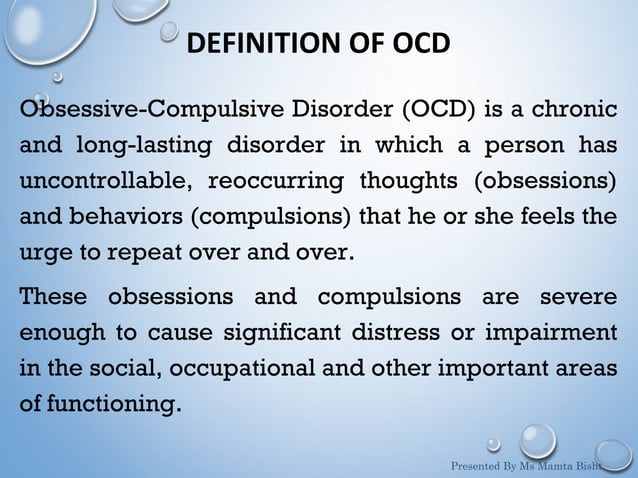 DEFINITION OF OCD

Obsessive-Compulsive Disorder (OCD) is a chronic and long-lasting disorder in which a person has uncontrollable, reoccurring thoughts (obsessions) and behaviors (compulsions) that he or she feels the urge to repeat over and over.

These obsessions and compulsions are severe enough to cause significant distress or impairment in the social, occupational and other important areas of functioning.

Presented By Ms Mamta Bisht